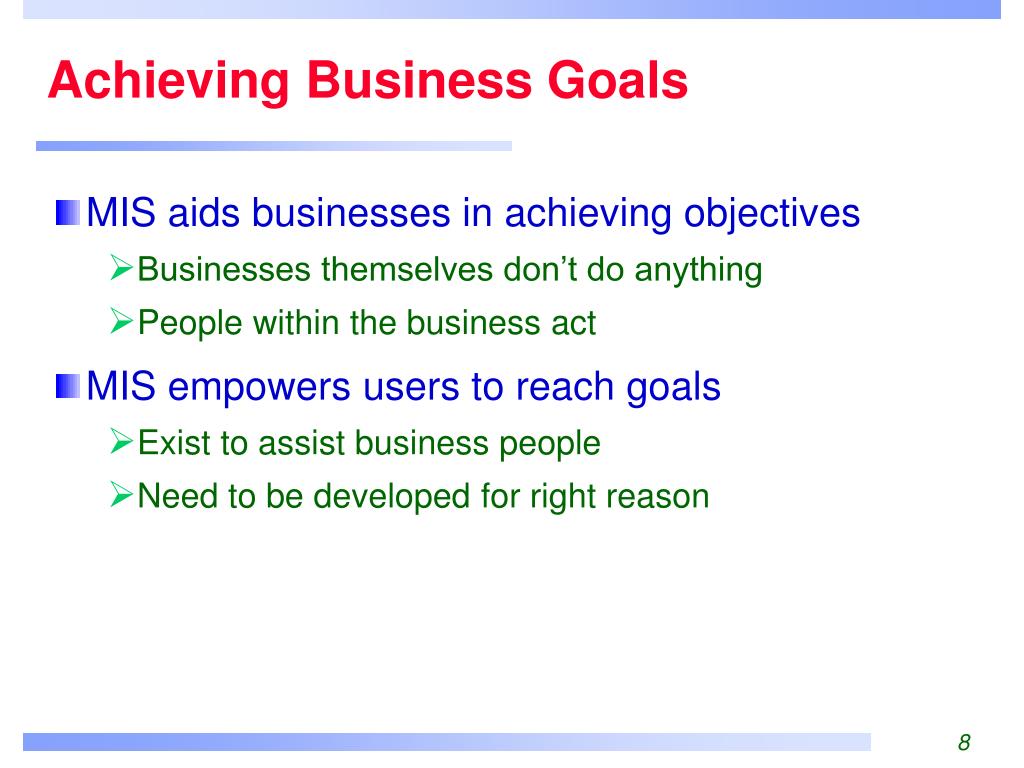 Achieving Business Goals

MIS aids businesses in achieving objectives

Businesses themselves don’t do anything

People within the business act

MIS empowers users to reach goals

Exist to assist business people

Need to be developed for right reason

8